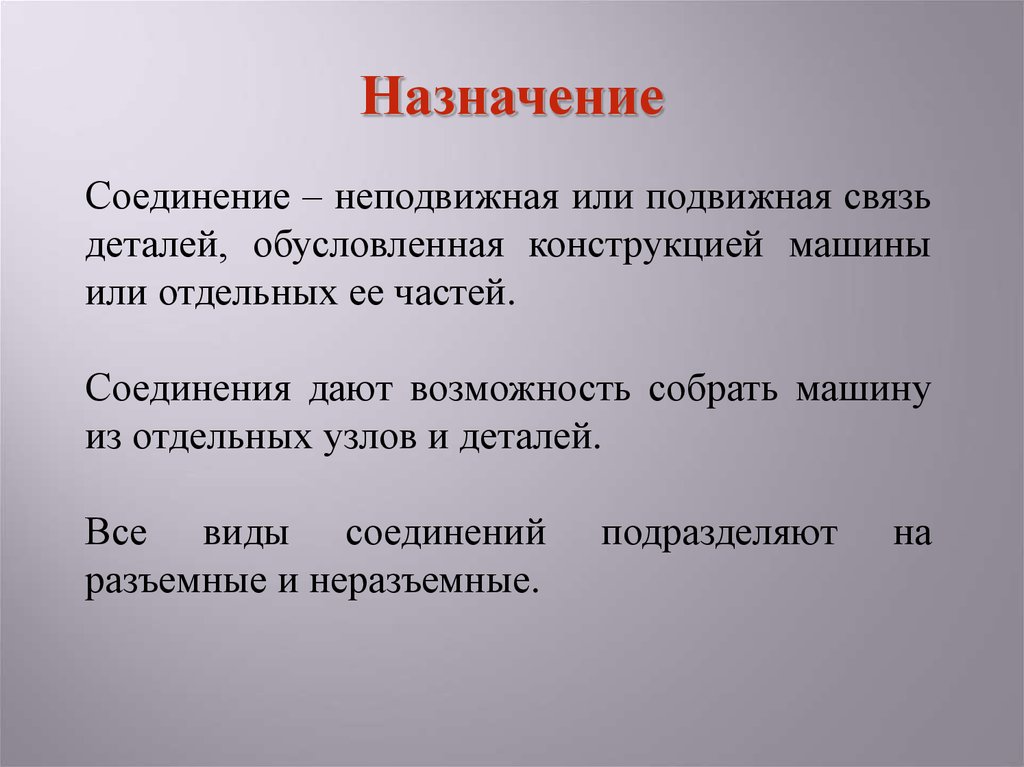 Назначение

Соединение – неподвижная или подвижная связь деталей, обусловленная конструкцией машины или отдельных ее частей.

Соединения дают возможность собрать машину из отдельных узлов и деталей.

Все виды соединений подразделяют на разъемные и неразъемные.